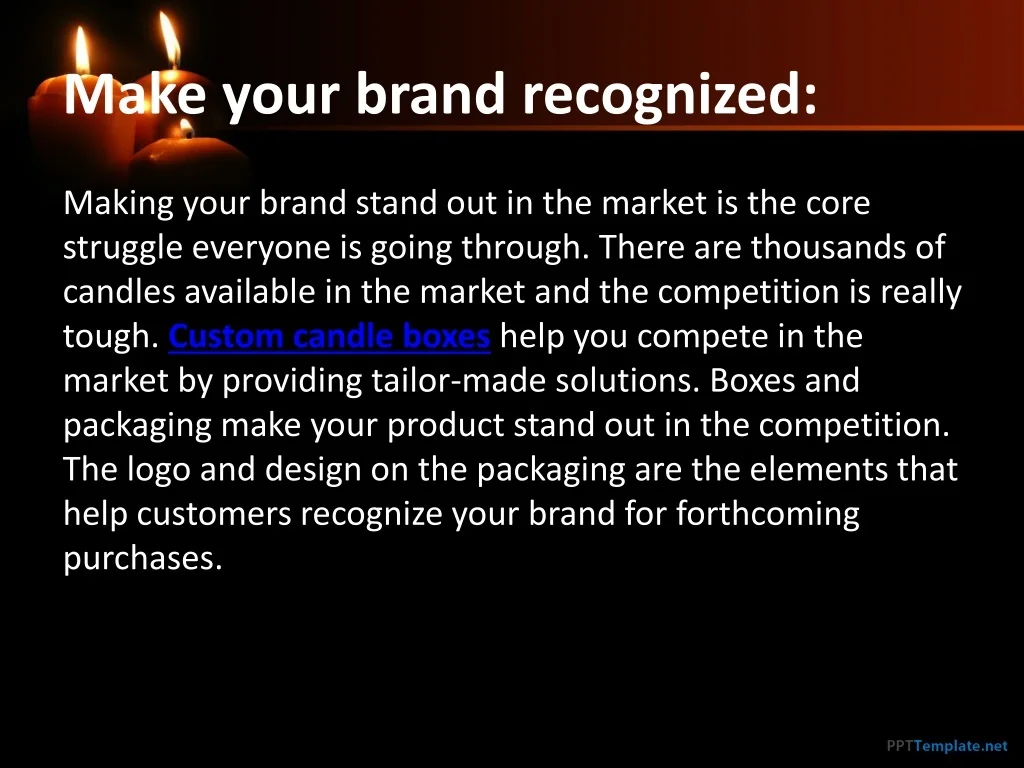 Make your brand recognized:

Making your brand stand out in the market is the core struggle everyone is going through. There are thousands of candles available in the market and the competition is really tough. Custom candle boxes help you compete in the market by providing tailor-made solutions. Boxes and packaging make your product stand out in the competition. The logo and design on the packaging are the elements that help customers recognize your brand for forthcoming purchases.

PPTTemplate.net